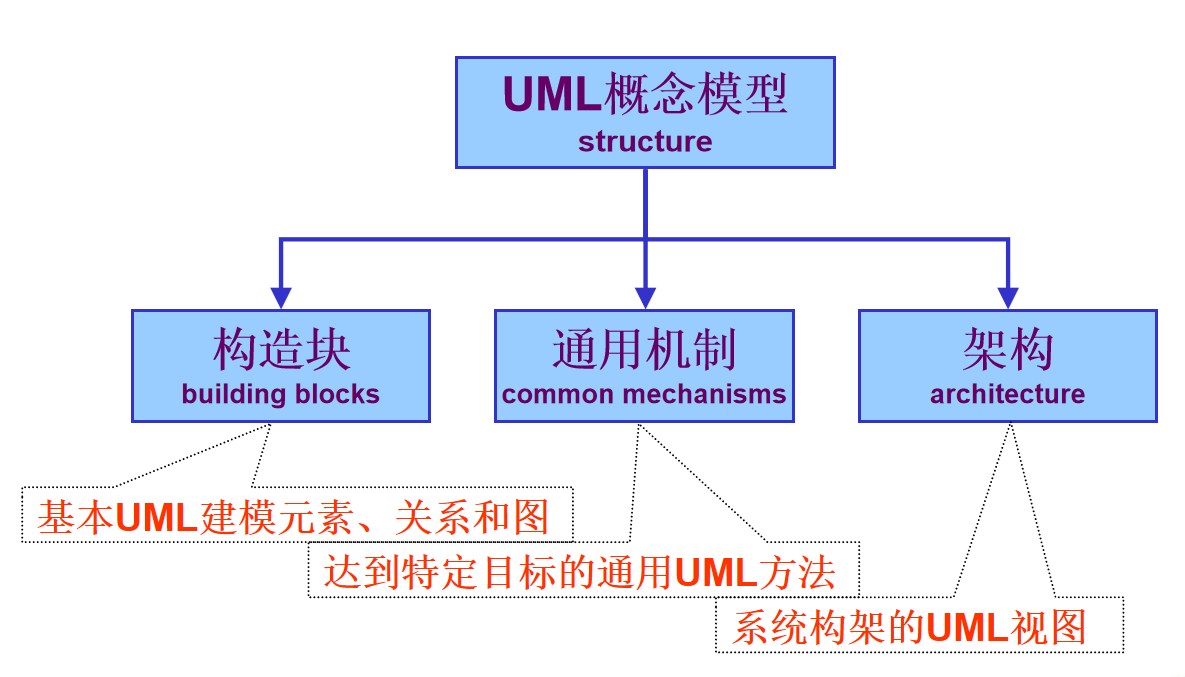 UML概念模型
structure

构造块
building blocks

通用机制
common mechanisms

架构
architecture

基本UML建模元素、关系和图

达到特定目标的通用UML方法

系统构架的UML视图